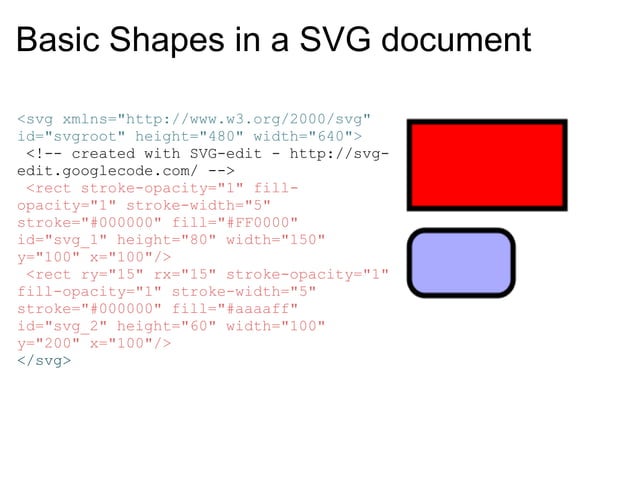 Basic Shapes in a SVG document

<svg xmlns="http://www.w3.org/2000/svg" id="svgroot" height="480" width="640">
<!-- created with SVG-edit - http://svg-edit.googlecode.com/ -->
<rect stroke-opacity="1" fill-opacity="1" stroke-width="5" stroke="#000000" fill="#FF0000" id="svg_1" height="80" width="150" y="100" x="100"/>
<rect ry="15" rx="15" stroke-opacity="1" fill-opacity="1" stroke-width="5" stroke="#000000" fill="#aaaaff" id="svg_2" height="60" width="100" y="200" x="100"/>
</svg>